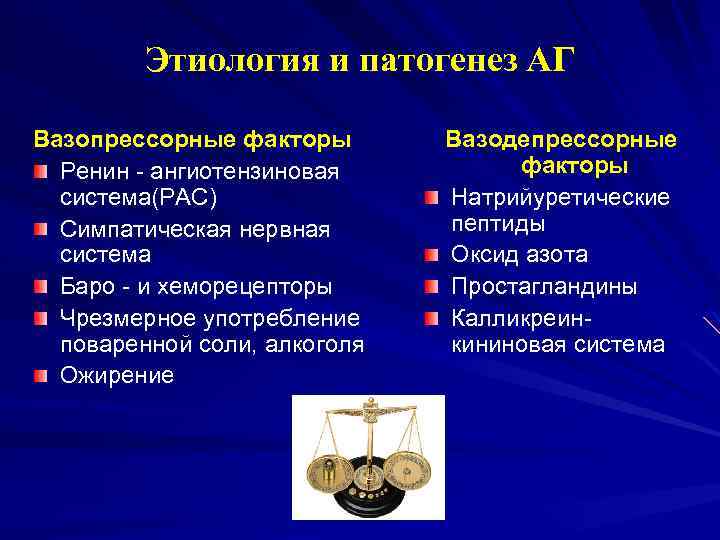 Этиология и патогенез АГ

Вазопрессорные факторы
Ренин - ангиотензиновая система(РАС)
Симпатическая нервная система
Баро - и хеморецепторы
Чрезмерное употребление поваренной соли, алкоголя
Ожирение

Вазодепрессорные факторы
Натрийуретические пептиды
Оксид азота
Простагландины
Калликреин-кининовая система